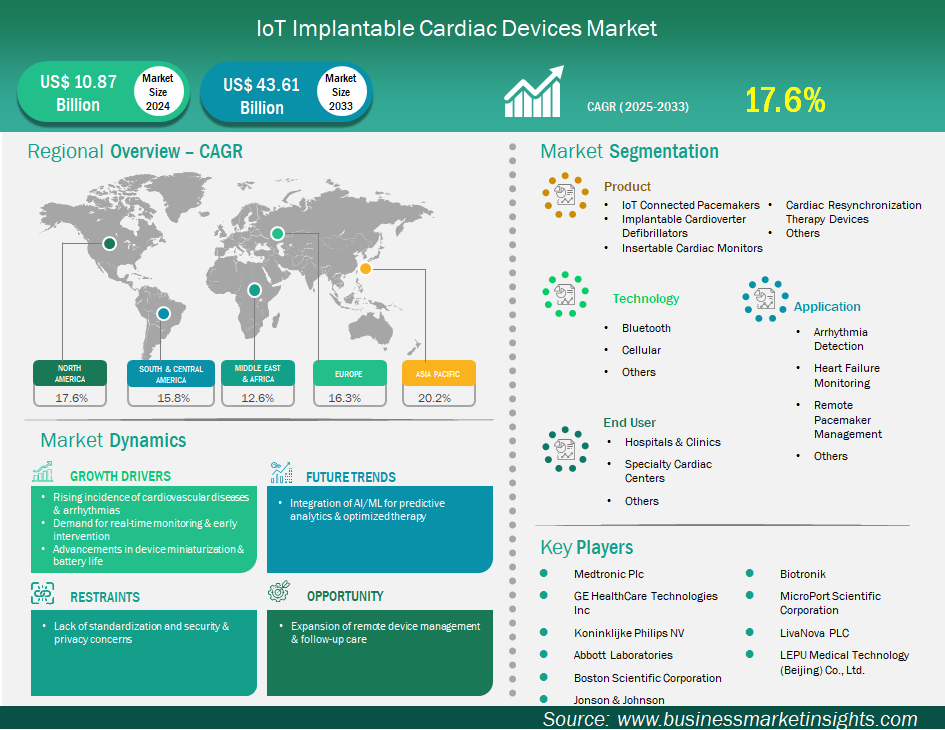 IoT Implantable Cardiac Devices Market

US$ 10.87 Billion Market Size 2024

US$ 43.61 Billion Market Size 2033

CAGR (2025-2033) 17.6%

Regional Overview – CAGR

| NORTH AMERICA | SOUTH & CENTRAL AMERICA | MIDDLE EAST & AFRICA | EUROPE | ASIA PACIFIC |
|---|---|---|---|---|
| 17.6% | 15.8% | 12.6% | 16.3% | 20.2% |

Market Dynamics

GROWTH DRIVERS
• Rising incidence of cardiovascular diseases & arrhythmias
• Demand for real-time monitoring & early intervention
• Advancements in device miniaturization & battery life

FUTURE TRENDS
• Integration of AI/ML for predictive analytics & optimized therapy

RESTRAINTS
• Lack of standardization and security & privacy concerns

OPPORTUNITY
• Expansion of remote device management & follow-up care

Market Segmentation

Product
• IoT Connected Pacemakers
• Implantable Cardioverter Defibrillators
• Insertable Cardiac Monitors
• Cardiac Resynchronization Therapy Devices
• Others

Technology
• Bluetooth
• Cellular
• Others

Application
• Arrhythmia Detection
• Heart Failure Monitoring
• Remote Pacemaker Management
• Others

End User
• Hospitals & Clinics
• Specialty Cardiac Centers
• Others

Key Players
• Medtronic Plc
• GE HealthCare Technologies Inc
• Koninklijke Philips NV
• Abbott Laboratories
• Boston Scientific Corporation
• Jonson & Johnson
• Biotronik
• MicroPort Scientific Corporation
• LivaNova PLC
• LEPU Medical Technology (Beijing) Co., Ltd.

Source: www.businessmarketinsights.com